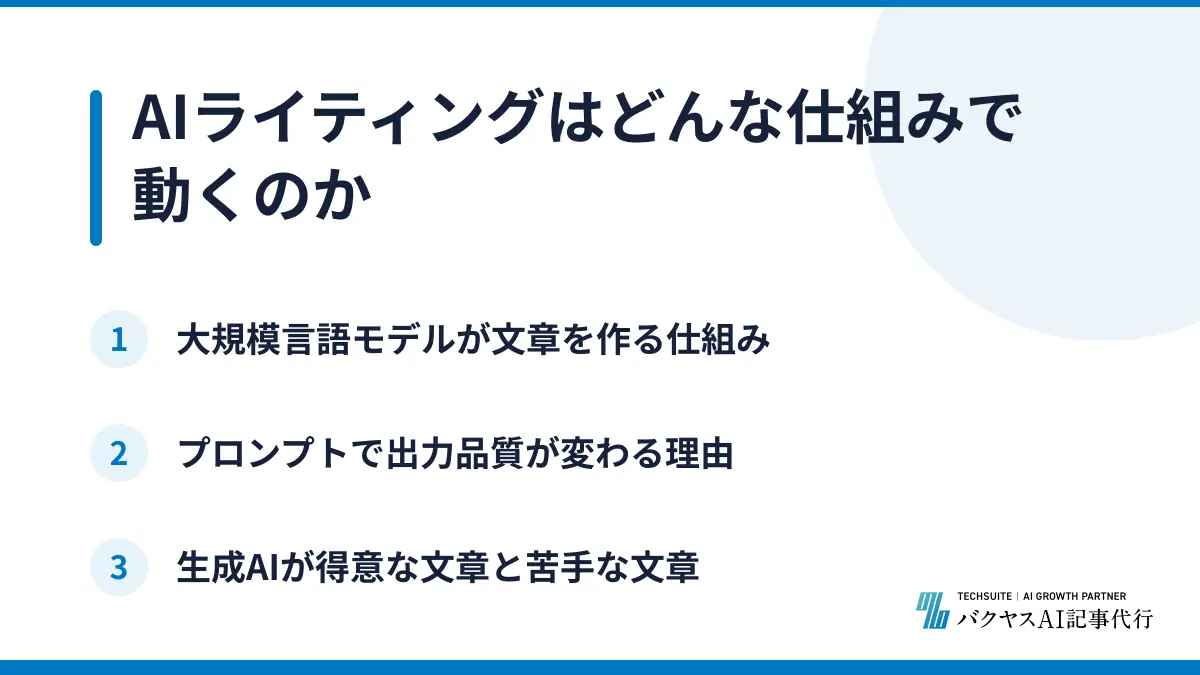 AIライティングはどんな仕組みで動くのか

1 大規模言語モデルが文章を作る仕組み

2 プロンプトで出力品質が変わる理由

3 生成AIが得意な文章と苦手な文章

TECHSUITE | AI GROWTH PARTNER
バクヤスAI記事代行